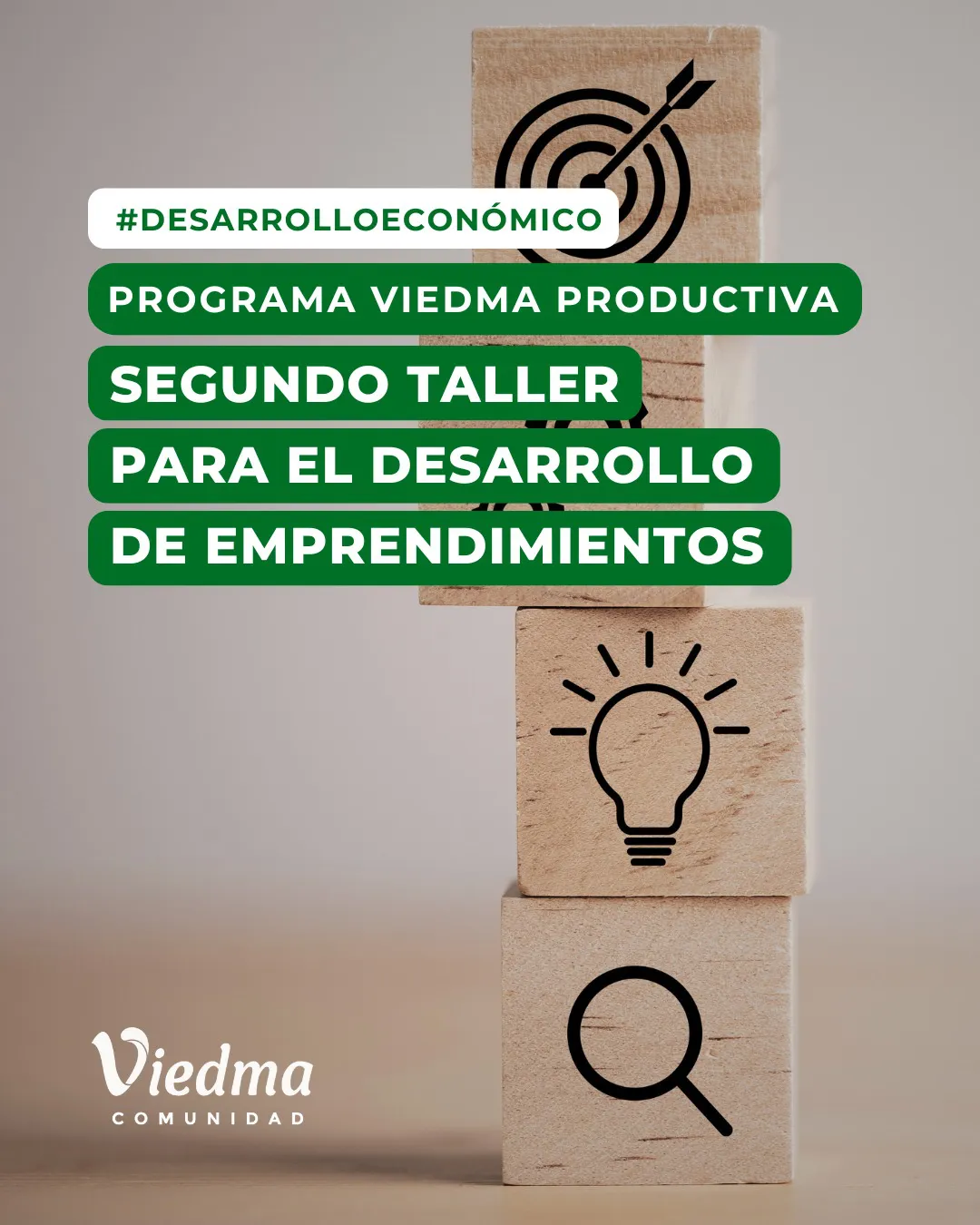 #DESARROLLOECONÓMICO

PROGRAMA VIEDMA PRODUCTIVA

SEGUNDO TALLER PARA EL DESARROLLO DE EMPRENDIMIENTOS

Viedma
COMUNIDAD